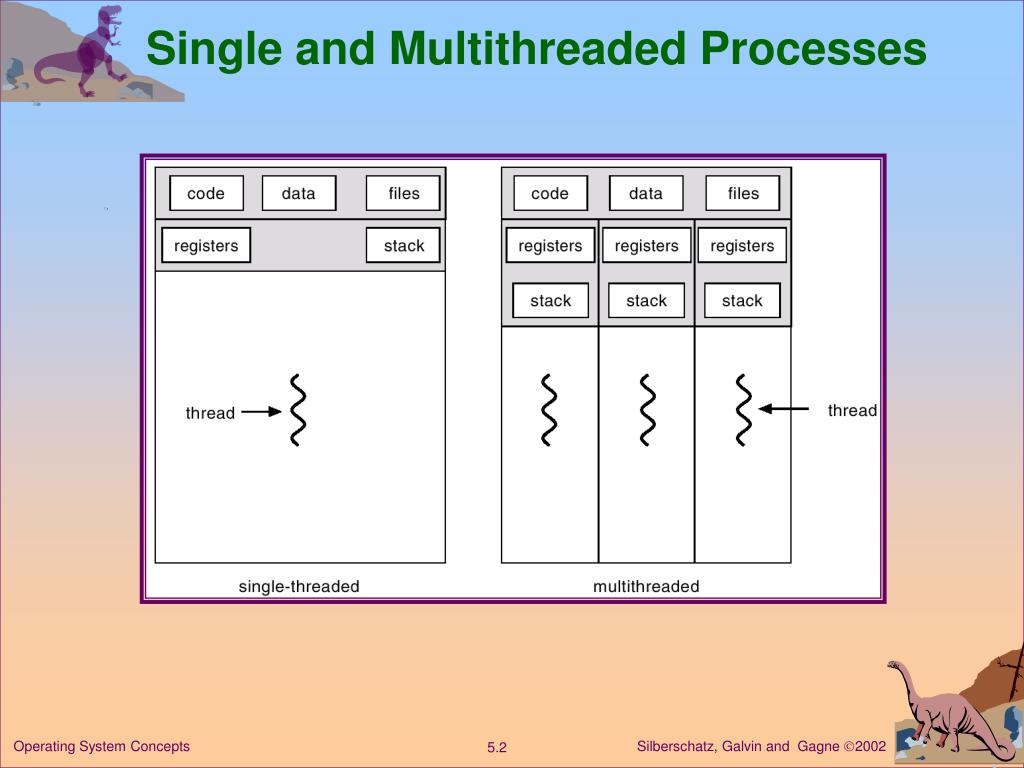 Single and Multithreaded Processes

code data files
registers stack
thread
single-threaded

code data files
registers registers registers
stack stack stack
thread
multithreaded

Operating System Concepts 5.2 Silberschatz, Galvin and Gagne ©2002